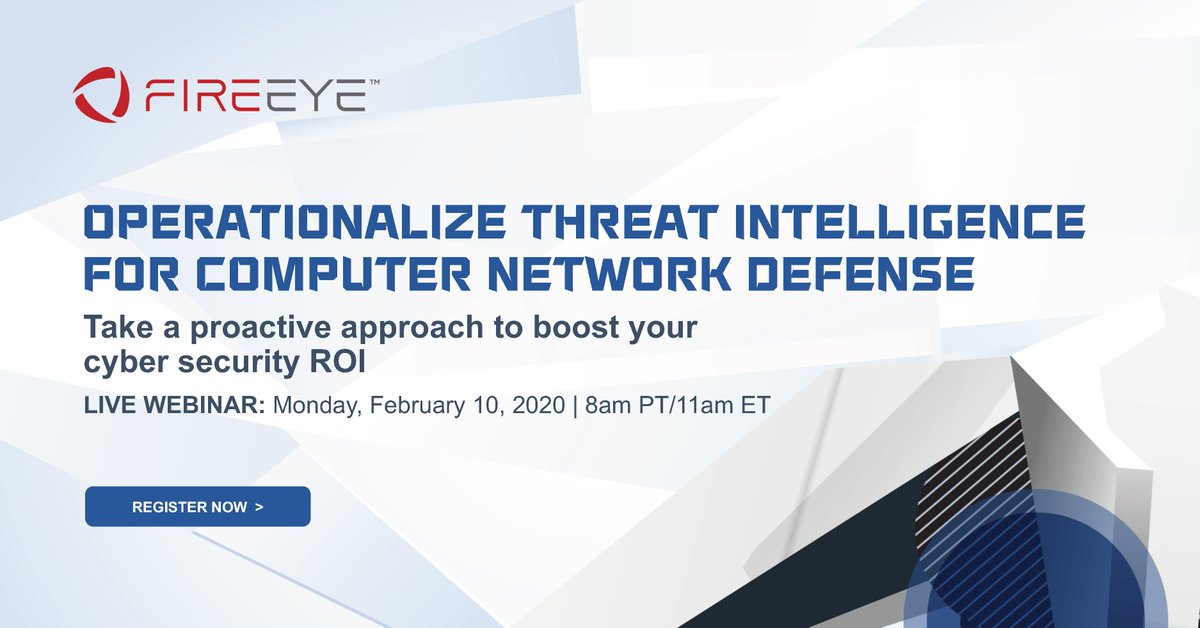 FIREEYE™

OPERATIONALIZE THREAT INTELLIGENCE FOR COMPUTER NETWORK DEFENSE

Take a proactive approach to boost your cyber security ROI

LIVE WEBINAR: Monday, February 10, 2020 | 8am PT/11am ET

REGISTER NOW >